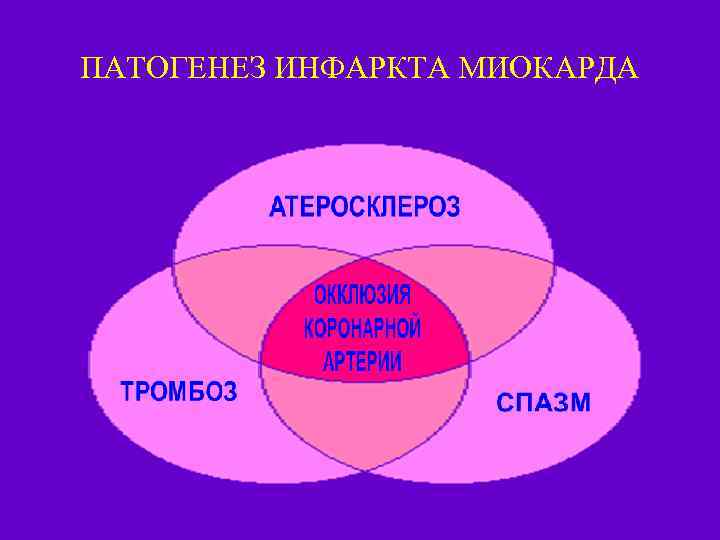 ПАТОГЕНЕЗ ИНФАРКТА МИОКАРДА

АТЕРОСКЛЕРОЗ

ОККЛЮЗИЯ КОРОНАРНОЙ АРТЕРИИ

ТРОМБОЗ

СПАЗМ